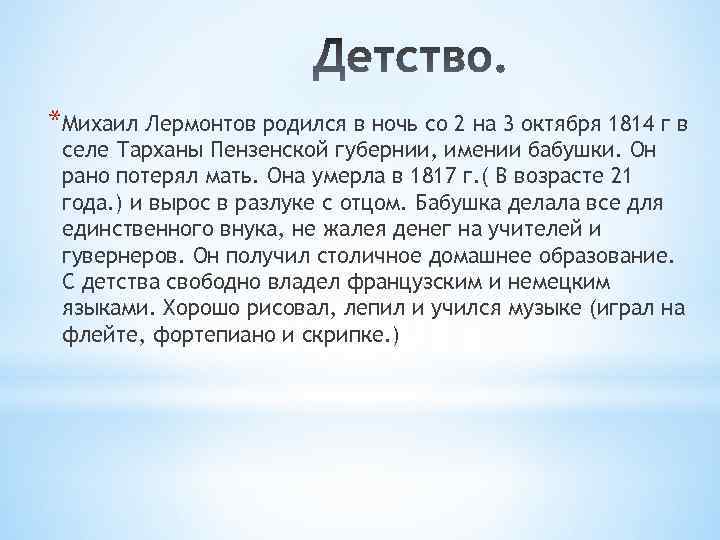 Детство.

*Михаил Лермонтов родился в ночь со 2 на 3 октября 1814 г в селе Тарханы Пензенской губернии, имении бабушки. Он рано потерял мать. Она умерла в 1817 г.( В возрасте 21 года.) и вырос в разлуке с отцом. Бабушка делала все для единственного внука, не жалея денег на учителей и гувернеров. Он получил столичное домашнее образование. С детства свободно владел французским и немецким языками. Хорошо рисовал, лепил и учился музыке (играл на флейте, фортепиано и скрипке.)